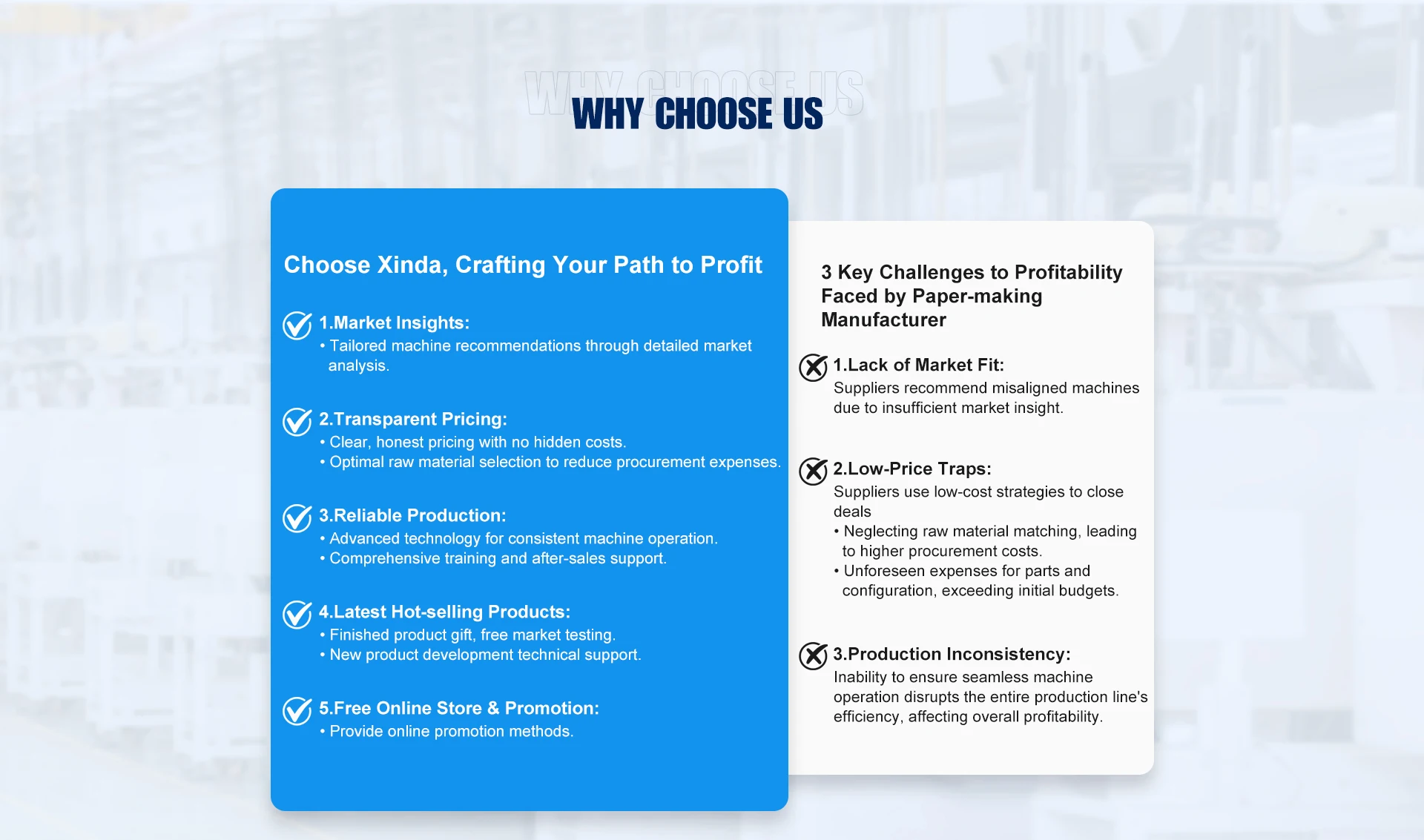 WHY CHOOSE US

WHY CHOOSE US

Choose Xinda, Crafting Your Path to Profit

1.Market Insights:
• Tailored machine recommendations through detailed market analysis.

2.Transparent Pricing:
• Clear, honest pricing with no hidden costs.
• Optimal raw material selection to reduce procurement expenses.

3.Reliable Production:
• Advanced technology for consistent machine operation.
• Comprehensive training and after-sales support.

4.Latest Hot-selling Products:
• Finished product gift, free market testing.
• New product development technical support.

5.Free Online Store & Promotion:
• Provide online promotion methods.

3 Key Challenges to Profitability Faced by Paper-making Manufacturer

1.Lack of Market Fit:
Suppliers recommend misaligned machines due to insufficient market insight.

2.Low-Price Traps:
Suppliers use low-cost strategies to close deals
• Neglecting raw material matching, leading to higher procurement costs.
• Unforeseen expenses for parts and configuration, exceeding initial budgets.

3.Production Inconsistency:
Inability to ensure seamless machine operation disrupts the entire production line's efficiency, affecting overall profitability.